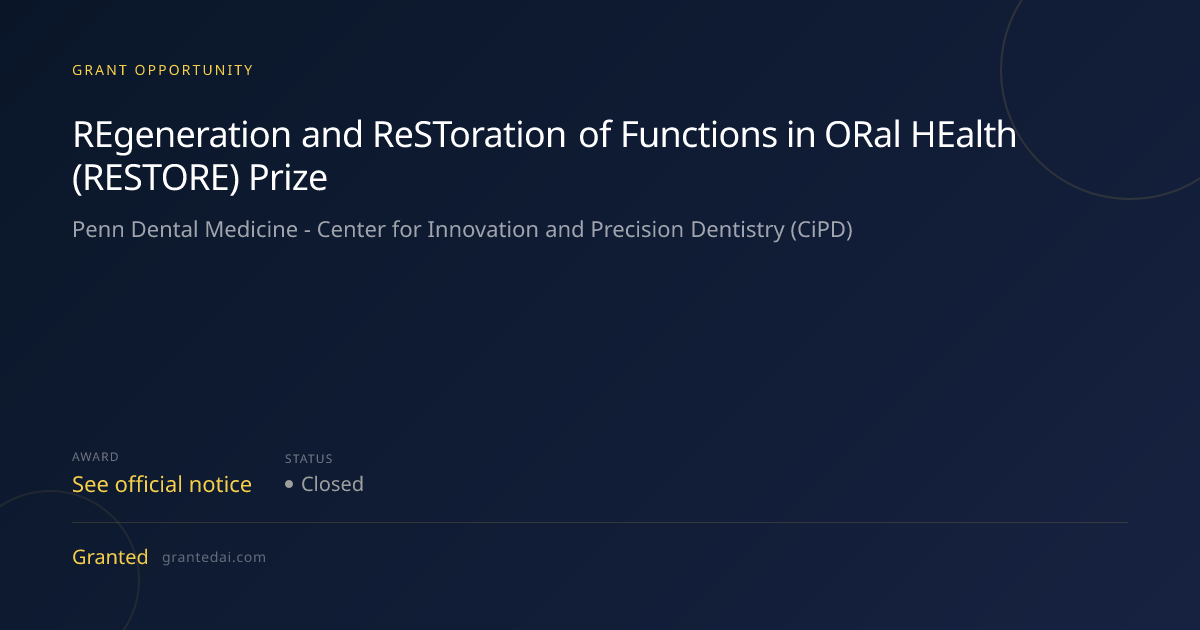 GRANT OPPORTUNITY

REgeneration and ReSToration of Functions in ORal HEalth (RESTORE) Prize

Penn Dental Medicine - Center for Innovation and Precision Dentistry (CiPD)

AWARD
See official notice

STATUS
• Closed

Granted grantedai.com